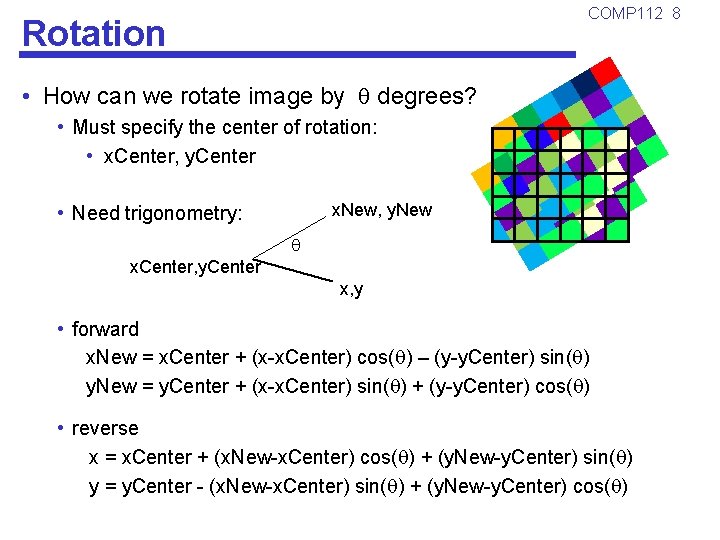 COMP112 8

Rotation

• How can we rotate image by $\theta$ degrees?

• Must specify the center of rotation:

• xCenter, yCenter

• Need trigonometry:

xNew, yNew

$\theta$

xCenter,yCenter

x,y

• forward

xNew = xCenter + (x-xCenter) cos($\theta$) – (y-yCenter) sin($\theta$)

yNew = yCenter + (x-xCenter) sin($\theta$) + (y-yCenter) cos($\theta$)

• reverse

x = xCenter + (xNew-xCenter) cos($\theta$) + (yNew-yCenter) sin($\theta$)

y = yCenter - (xNew-xCenter) sin($\theta$) + (yNew-yCenter) cos($\theta$)